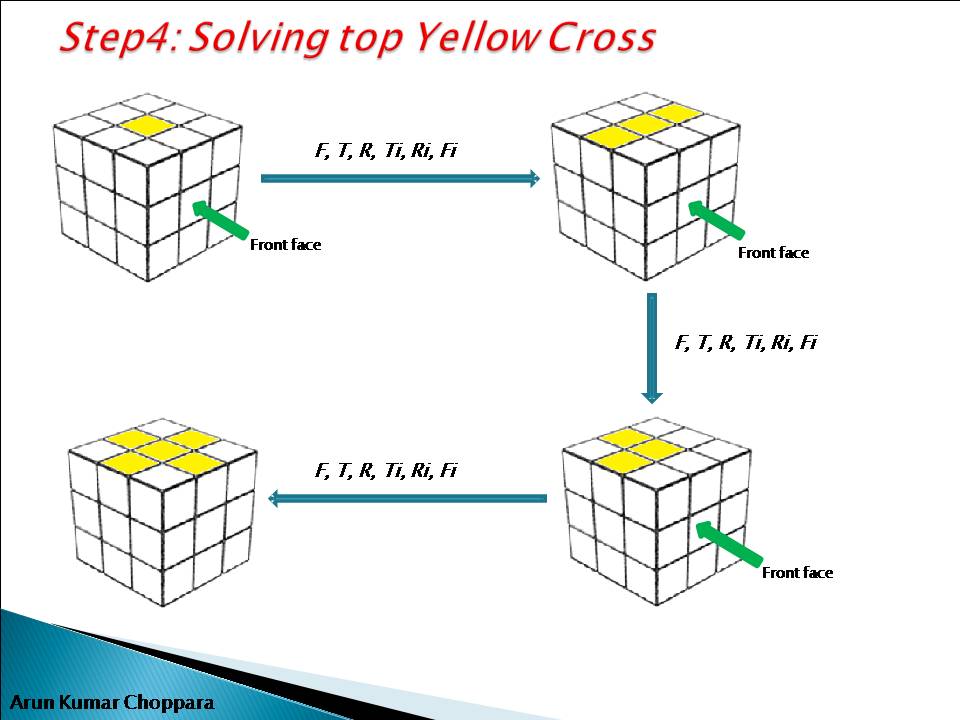 Step4: Solving top Yellow Cross

F, T, R, Ti, Ri, Fi

Front face

Front face

F, T, R, Ti, Ri, Fi

F, T, R, Ti, Ri, Fi

Front face

Arun Kumar Choppara